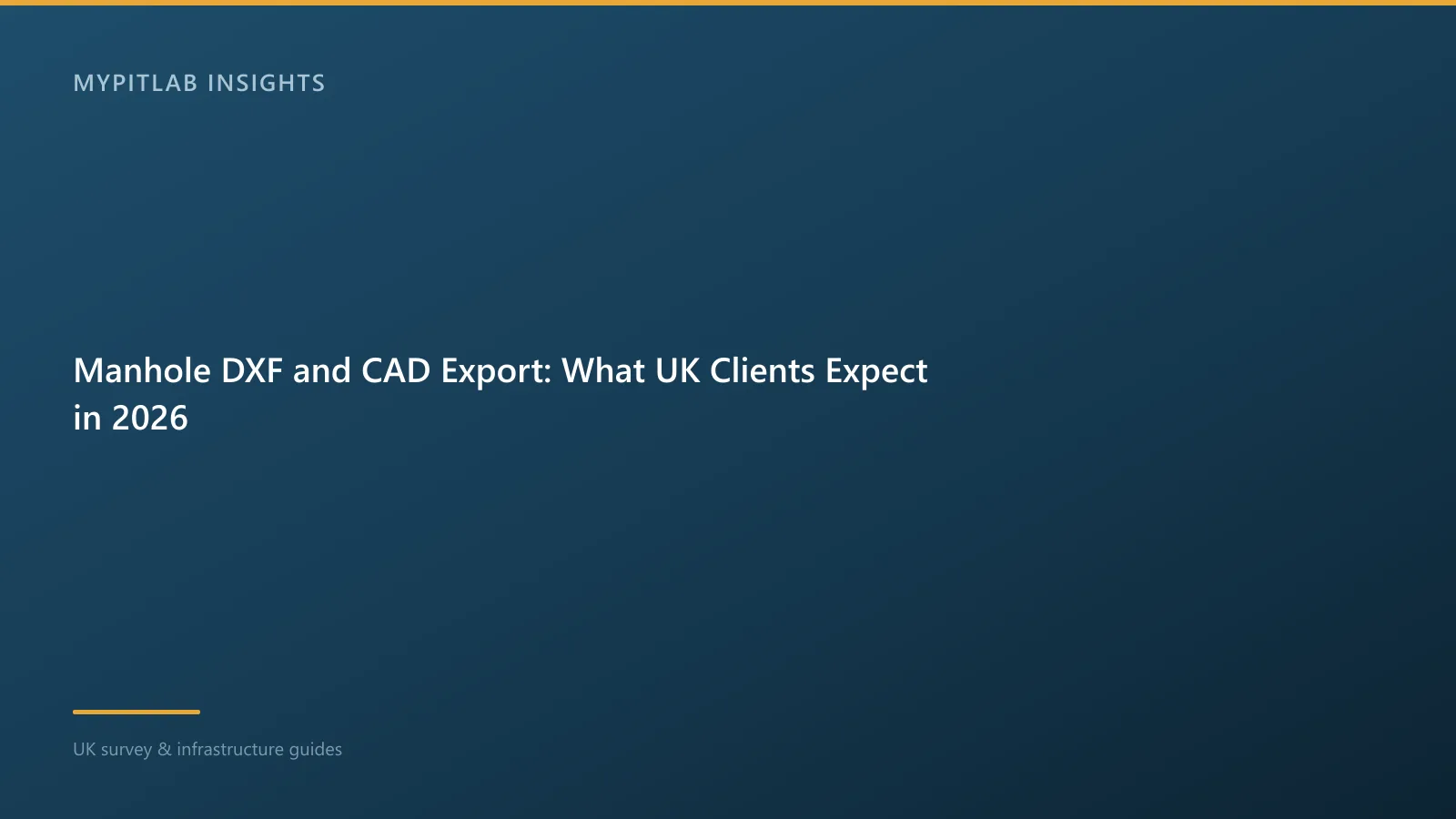 MYPITLAB INSIGHTS

Manhole DXF and CAD Export: What UK Clients Expect in 2026

UK survey & infrastructure guides